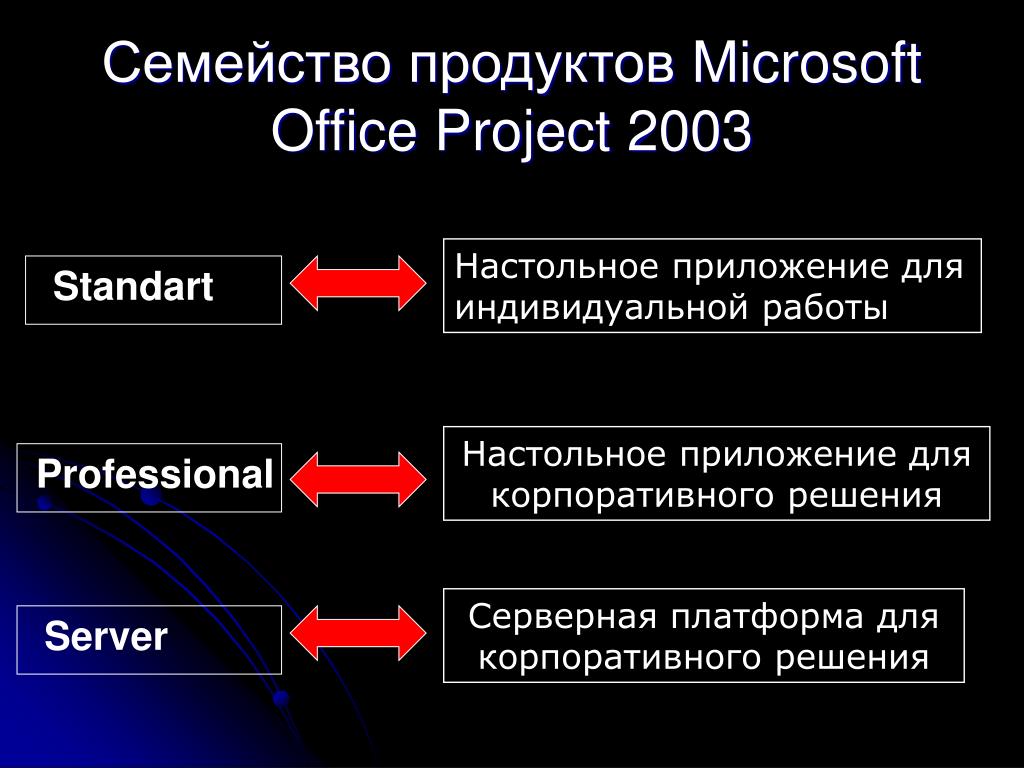 Семейство продуктов Microsoft Office Project 2003

Standart

Настольное приложение для индивидуальной работы

Professional

Настольное приложение для корпоративного решения

Server

Серверная платформа для корпоративного решения